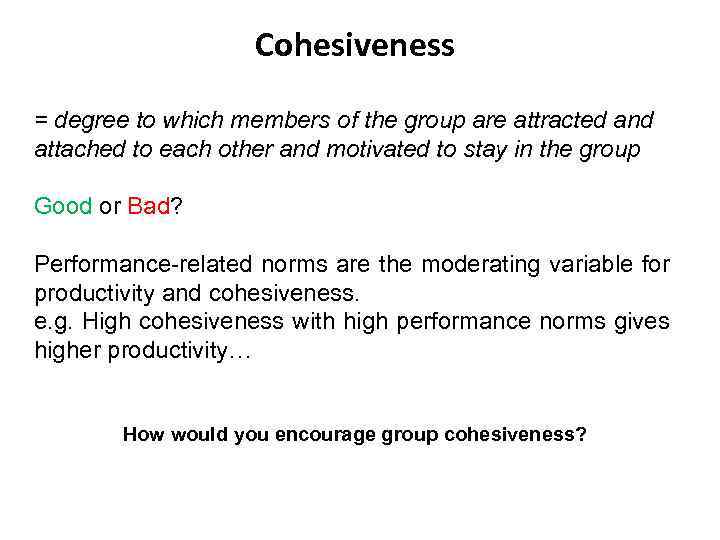 Cohesiveness

= degree to which members of the group are attracted and attached to each other and motivated to stay in the group

Good or Bad?

Performance-related norms are the moderating variable for productivity and cohesiveness.
e.g. High cohesiveness with high performance norms gives higher productivity…

How would you encourage group cohesiveness?